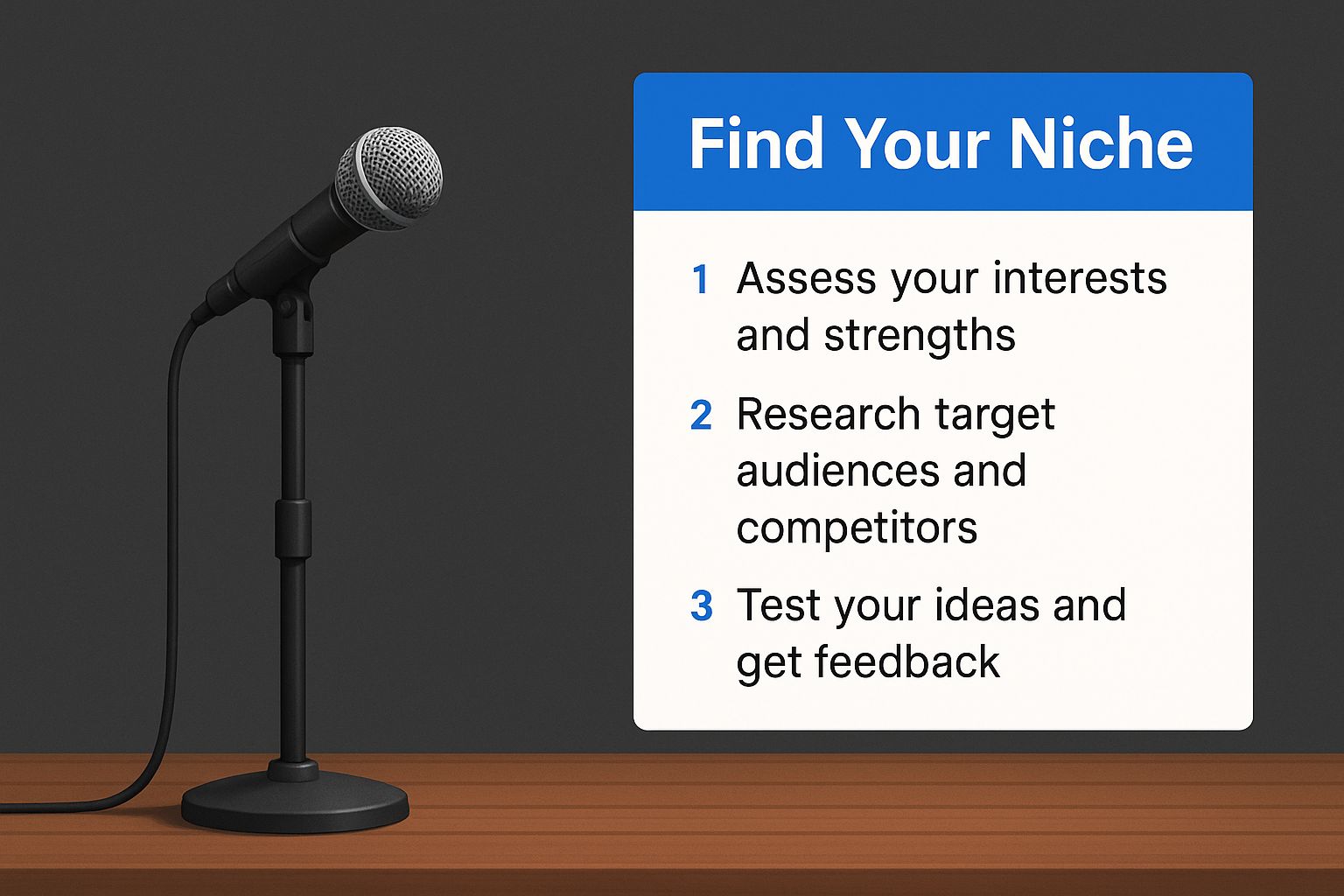 Find Your Niche

1 Assess your interests and strengths

2 Research target audiences and competitors

3 Test your ideas and get feedback